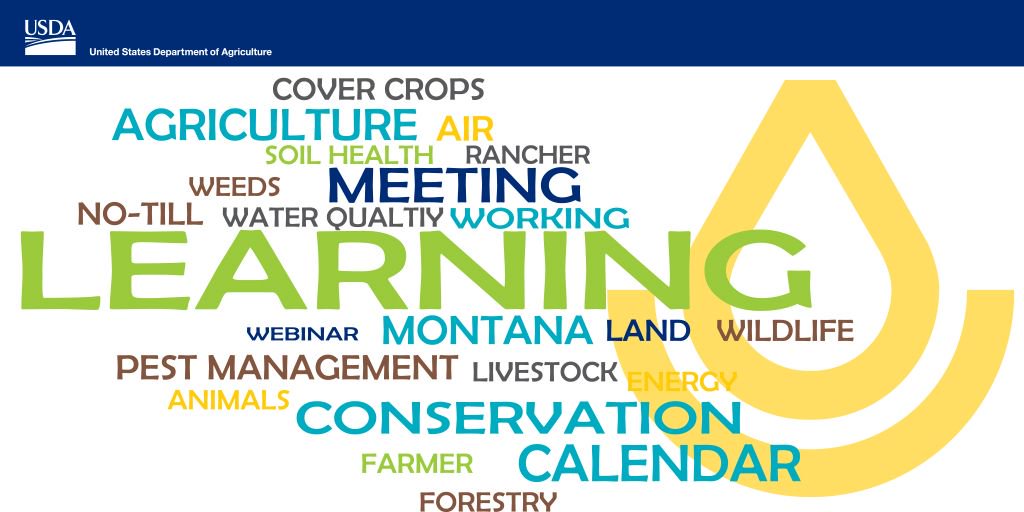 USDA
United States Department of Agriculture

COVER CROPS
AGRICULTURE AIR
SOIL HEALTH RANCHER
WEEDS MEETING
NO-TILL WATER QUALTIY WORKING
LEARNING
WEBINAR MONTANA LAND WILDLIFE
PEST MANAGEMENT LIVESTOCK ENERGY
ANIMALS
CONSERVATION
FARMER CALENDAR
FORESTRY